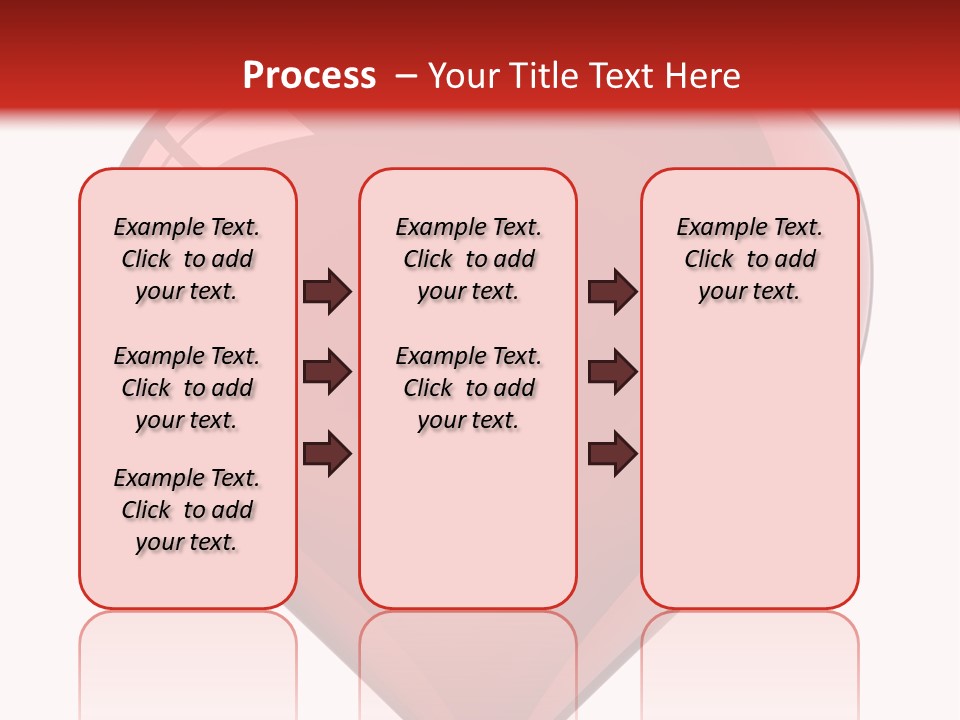 Process – Your Title Text Here

Example Text. Click to add your text.

Example Text. Click to add your text.

Example Text. Click to add your text.

Example Text. Click to add your text.

Example Text. Click to add your text.

Example Text. Click to add your text.